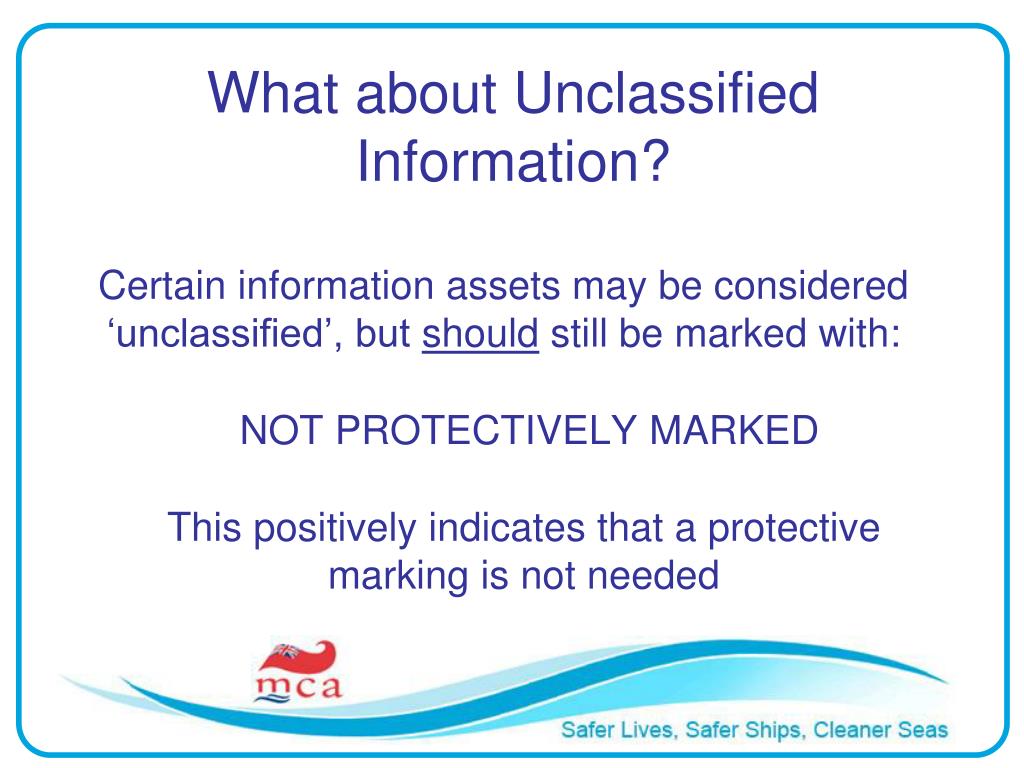 What about Unclassified Information?

Certain information assets may be considered ‘unclassified’, but should still be marked with:

NOT PROTECTIVELY MARKED

This positively indicates that a protective marking is not needed

mca

Safer Lives, Safer Ships, Cleaner Seas